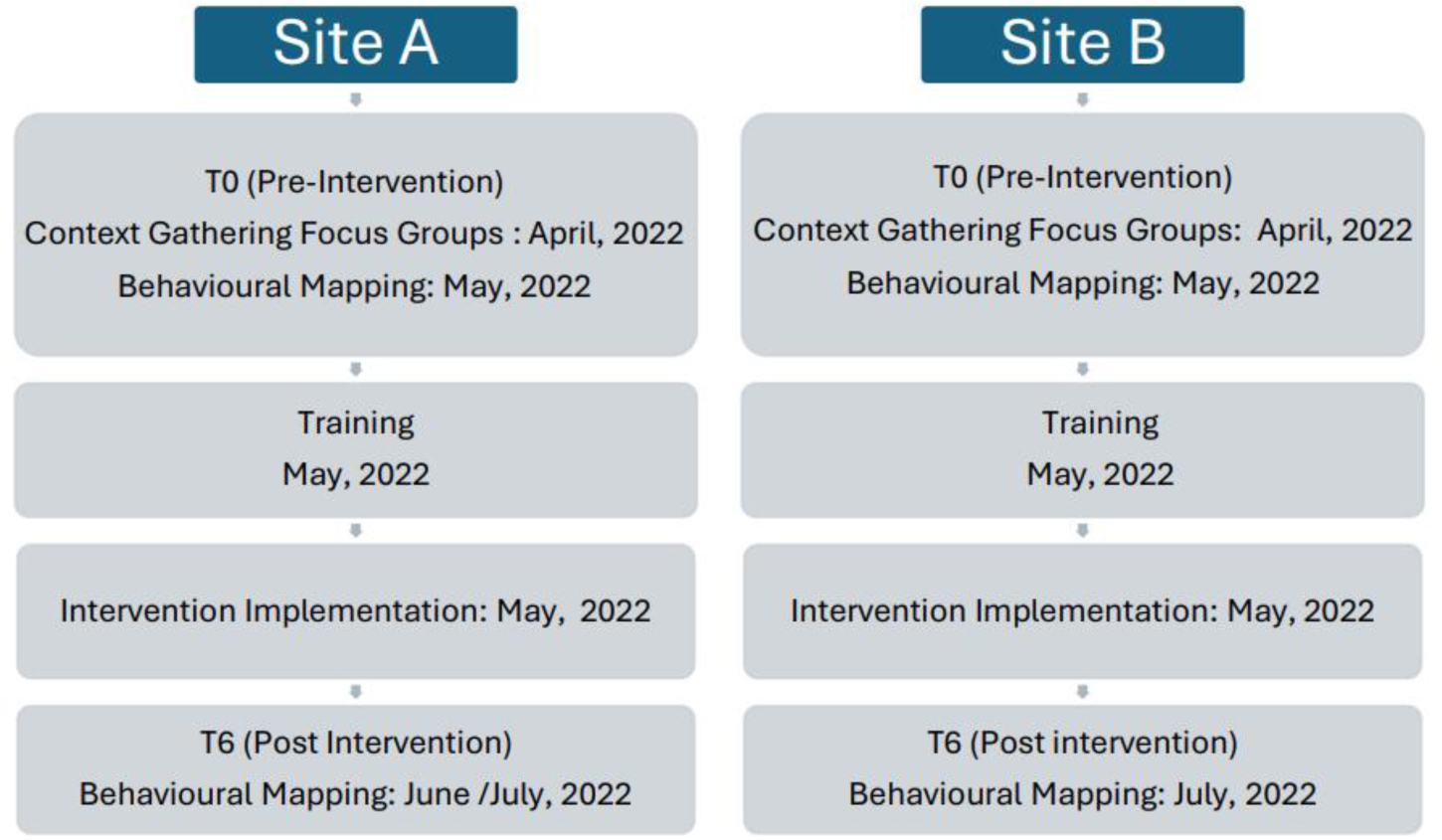 Site A

T0 (Pre-Intervention)
Context Gathering Focus Groups : April, 2022
Behavioural Mapping: May, 2022

Training
May, 2022

Intervention Implementation: May, 2022

T6 (Post Intervention)
Behavioural Mapping: June /July, 2022

Site B

T0 (Pre-Intervention)
Context Gathering Focus Groups: April, 2022
Behavioural Mapping: May, 2022

Training
May, 2022

Intervention Implementation: May, 2022

T6 (Post intervention)
Behavioural Mapping: July, 2022